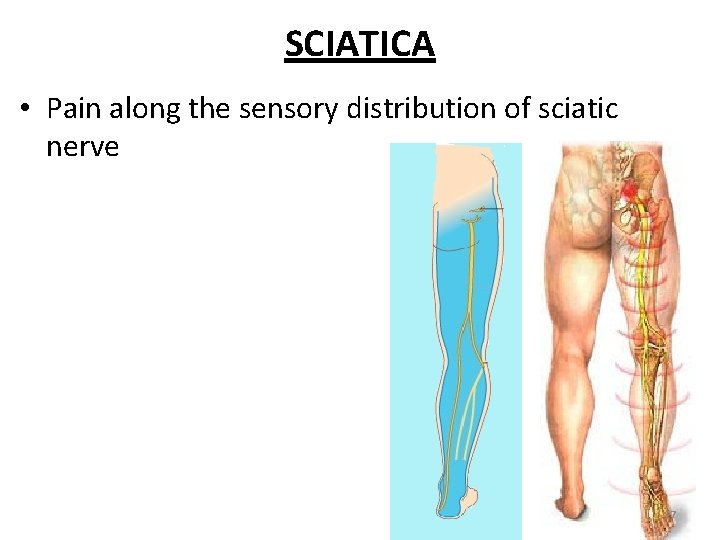 SCIATICA

• Pain along the sensory distribution of sciatic nerve